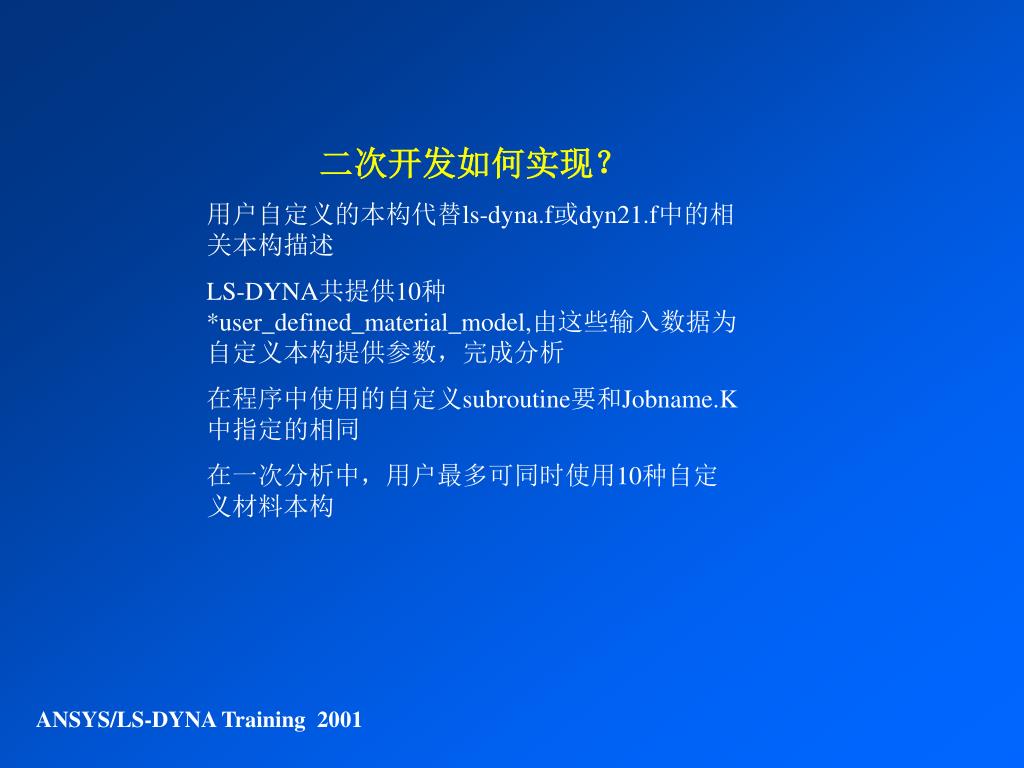 二次开发如何实现？

用户自定义的本构代替ls-dyna.f或dyn21.f中的相关本构描述

LS-DYNA共提供10种*user_defined_material_model,由这些输入数据为自定义本构提供参数，完成分析

在程序中使用的自定义subroutine要和Jobname.K中指定的相同

在一次分析中，用户最多可同时使用10种自定义材料本构

ANSYS/LS-DYNA Training 2001